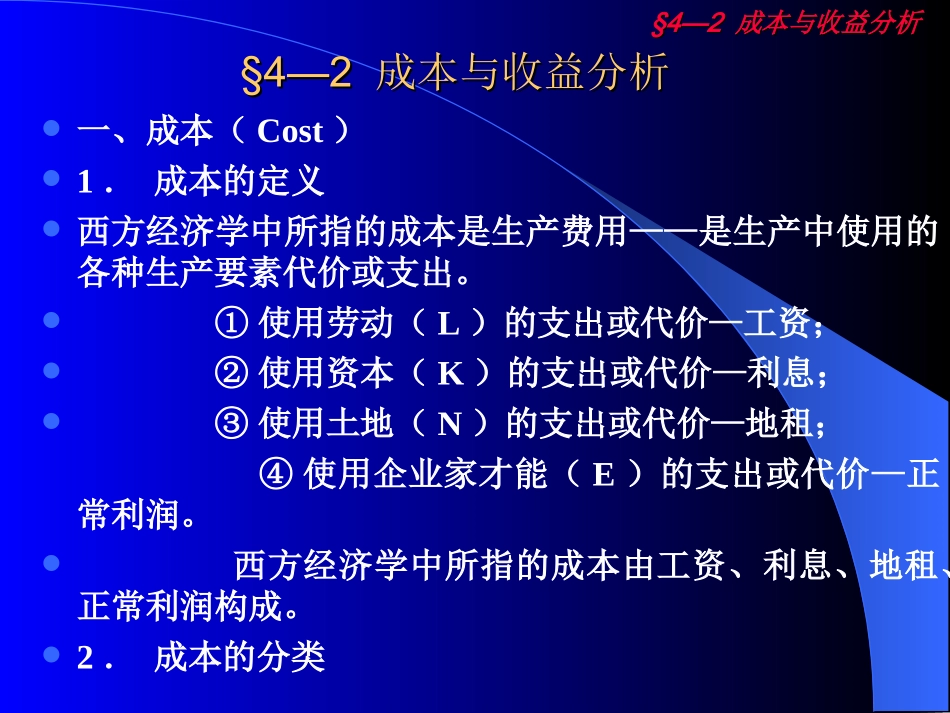 §4—2 成本与收益分析

§4—2 成本与收益分析

一、成本（ Cost ）

1． 成本的定义

西方经济学中所指的成本是生产费用——是生产中使用的各种生产要素代价或支出。

① 使用劳动（ L ）的支出或代价—工资；

② 使用资本（ K ）的支出或代价—利息；

③ 使用土地（ N ）的支出或代价—地租；

④ 使用企业家才能（ E ）的支出或代价—正常利润。

西方经济学中所指的成本由工资、利息、地租、正常利润构成。

2． 成本的分类